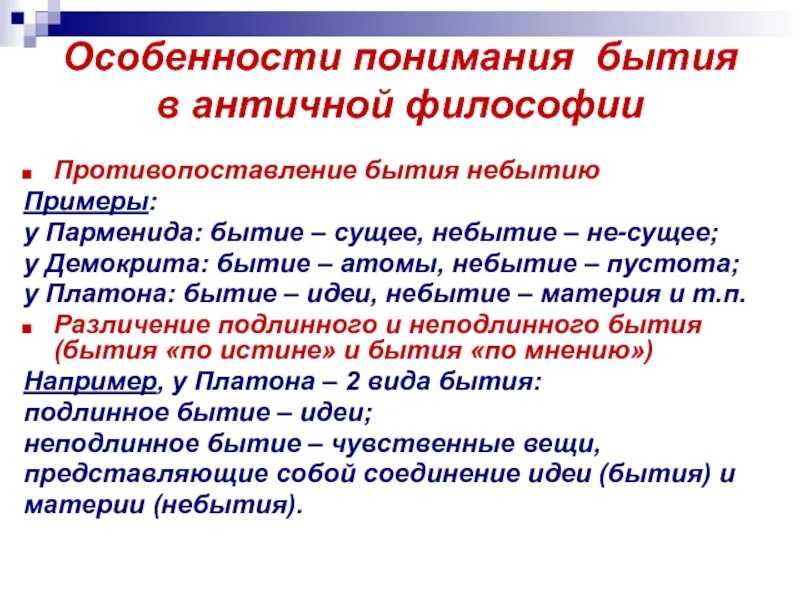 Особенности понимания бытия в античной философии

Противопоставление бытия небытию

Примеры:
у Парменида: бытие – сущее, небытие – не-сущее;
у Демокрита: бытие – атомы, небытие – пустота;
у Платона: бытие – идеи, небытие – материя и т.п.

Различение подлинного и неподлинного бытия (бытия «по истине» и бытия «по мнению»)

Например, у Платона – 2 вида бытия:
подлинное бытие – идеи;
неподлинное бытие – чувственные вещи, представляющие собой соединение идеи (бытия) и материи (небытия).